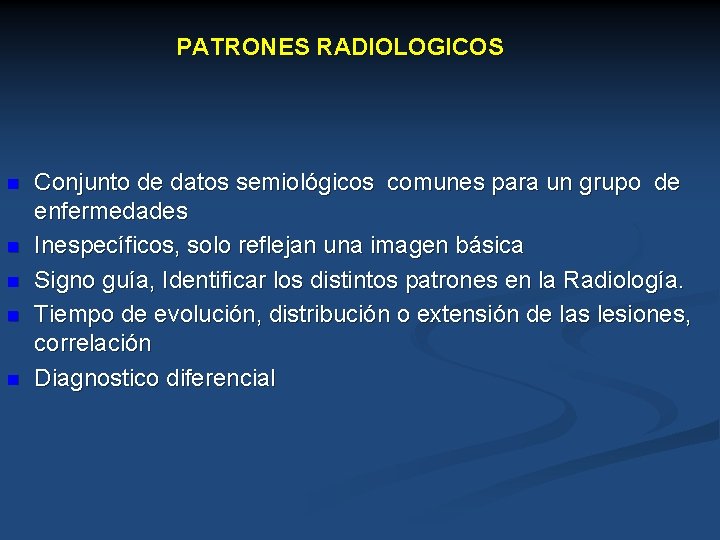 PATRONES RADIOLOGICOS

- Conjunto de datos semiológicos comunes para un grupo de enfermedades
- Inespecíficos, solo reflejan una imagen básica
- Signo guía, Identificar los distintos patrones en la Radiología.
- Tiempo de evolución, distribución o extensión de las lesiones, correlación
- Diagnostico diferencial